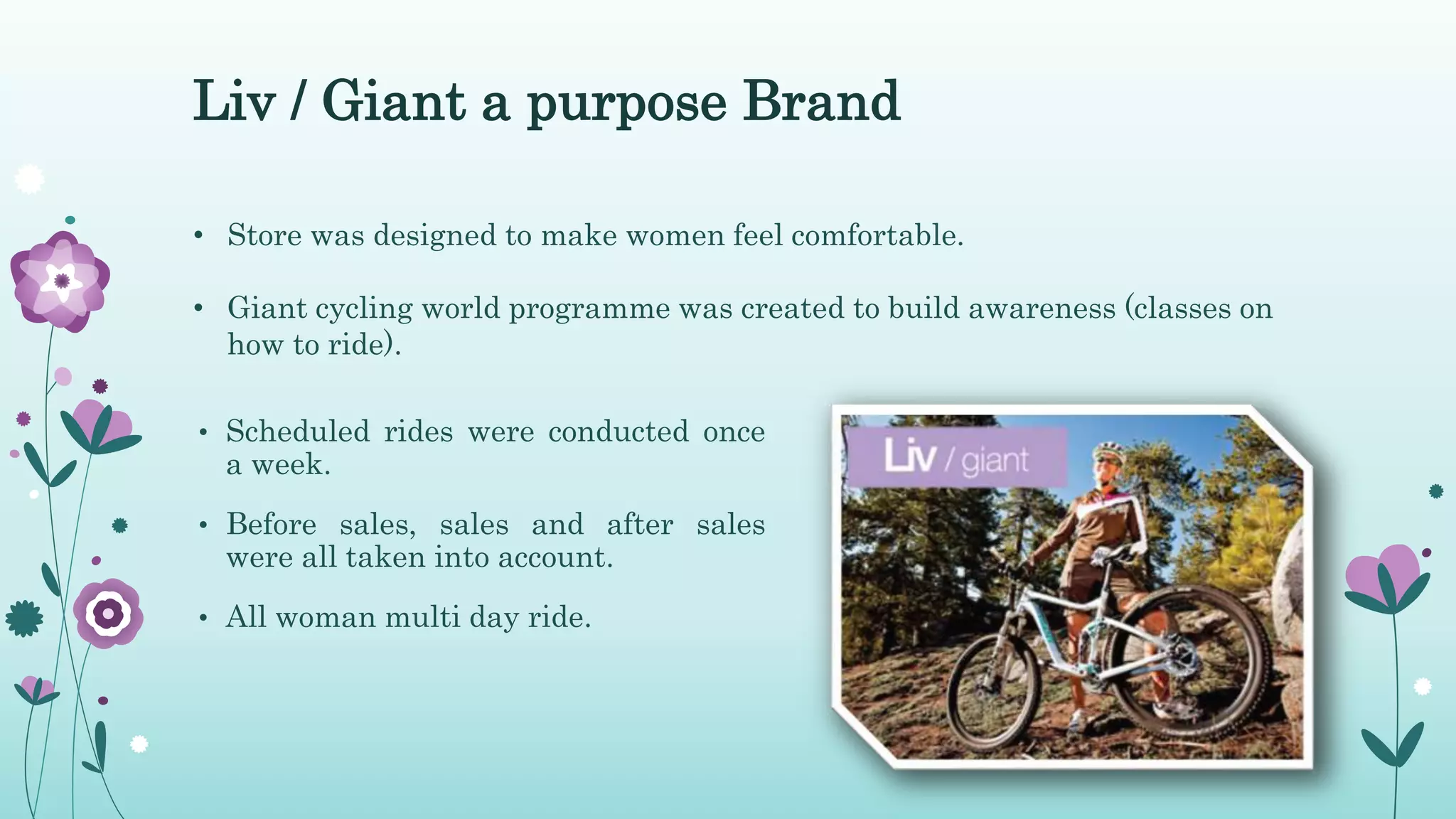 Liv / Giant a purpose Brand

• Store was designed to make women feel comfortable.

• Giant cycling world programme was created to build awareness (classes on how to ride).

• Scheduled rides were conducted once a week.

• Before sales, sales and after sales were all taken into account.

• All woman multi day ride.

Liv / giant